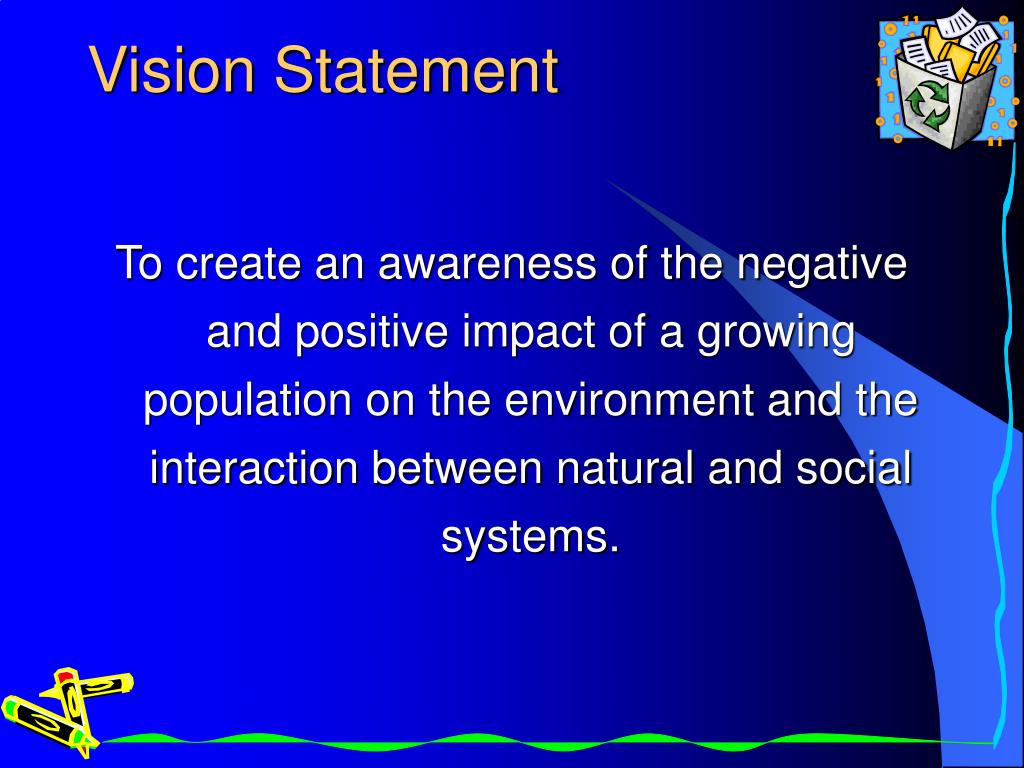 Vision Statement

To create an awareness of the negative and positive impact of a growing population on the environment and the interaction between natural and social systems.